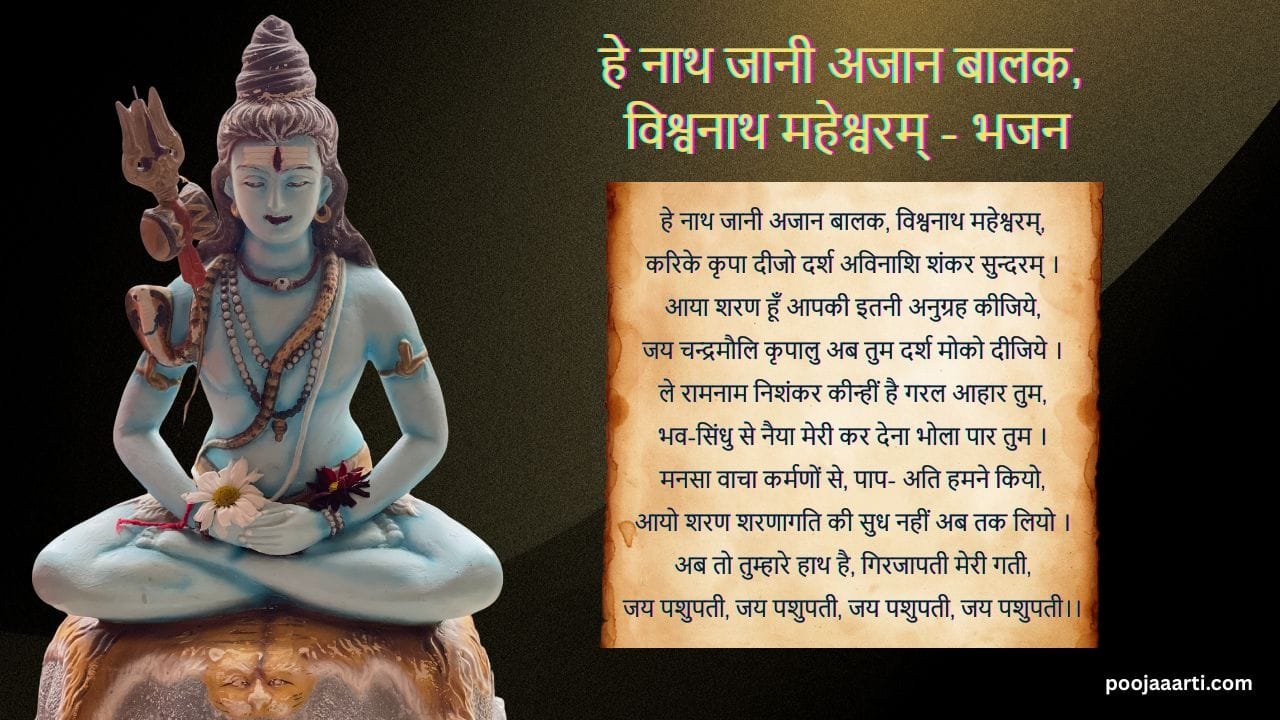 हे नाथ जानी अजान बालक, विश्वनाथ महेश्वरम् - भजन

हे नाथ जानी अजान बालक, विश्वनाथ महेश्वरम्,
करिके कृपा दीजो दर्श अविनाशि शंकर सुन्दरम् ।
आया शरण हूँ आपकी इतनी अनुग्रह कीजिये,
जय चन्द्रमौलि कृपालु अब तुम दर्श मोको दीजिये ।
ले रामनाम निशंकर कीन्हीं है गरल आहार तुम,
भव-सिंधु से नैया मेरी कर देना भोला पार तुम ।
मनसा वाचा कर्मणों से, पाप- अति हमने कियो,
आयो शरण शरणागति की सुध नहीं अब तक लियो ।
अब तो तुम्हारे हाथ है, गिरजापती मेरी गती,
जय पशुपती, जय पशुपती, जय पशुपती, जय पशुपती।।

poojaaarti.com